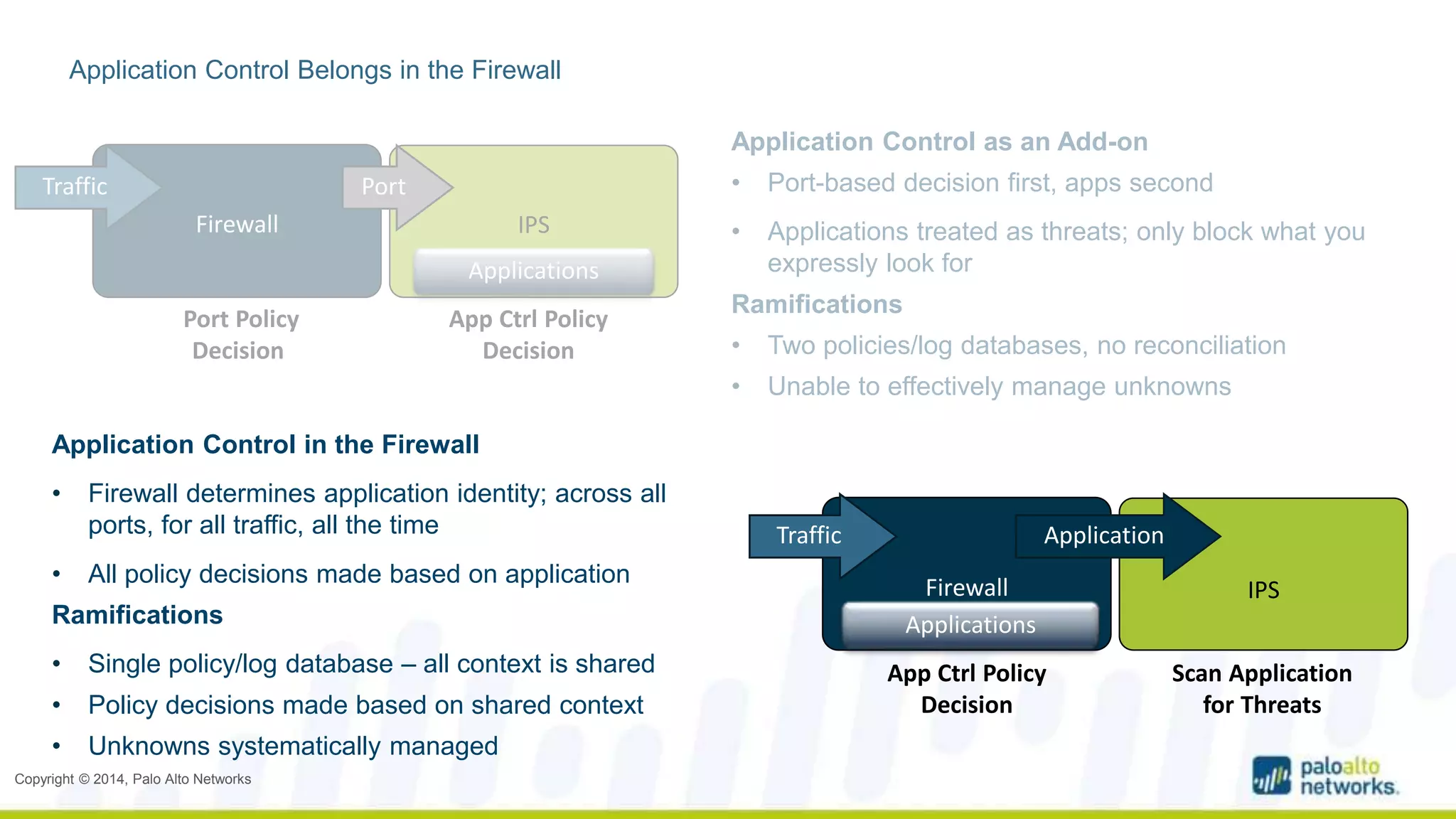 Application Control Belongs in the Firewall

Traffic

Firewall

Port

IPS

Applications

Port Policy Decision

App Ctrl Policy Decision

Application Control as an Add-on

• Port-based decision first, apps second

• Applications treated as threats; only block what you expressly look for

Ramifications

• Two policies/log databases, no reconciliation

• Unable to effectively manage unknowns

Application Control in the Firewall

• Firewall determines application identity; across all ports, for all traffic, all the time

• All policy decisions made based on application

Ramifications

• Single policy/log database – all context is shared

• Policy decisions made based on shared context

• Unknowns systematically managed

Traffic

Application

Firewall

Applications

IPS

App Ctrl Policy Decision

Scan Application for Threats

Copyright © 2014, Palo Alto Networks

paloalto networks.